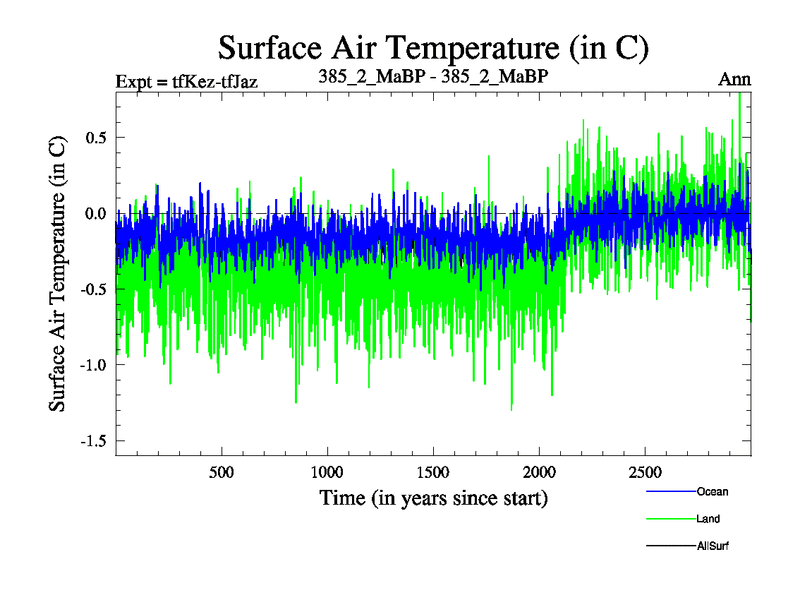 Surface Air Temperature (in C)

Expt = tfKez-tfJaz

385_2_MaBP - 385_2_MaBP

Ann

Surface Air Temperature (in C)

0.5

0.0

-0.5

-1.0

-1.5

500

1000

1500

2000

2500

Time (in years since start)

Ocean

Land

AllSurf